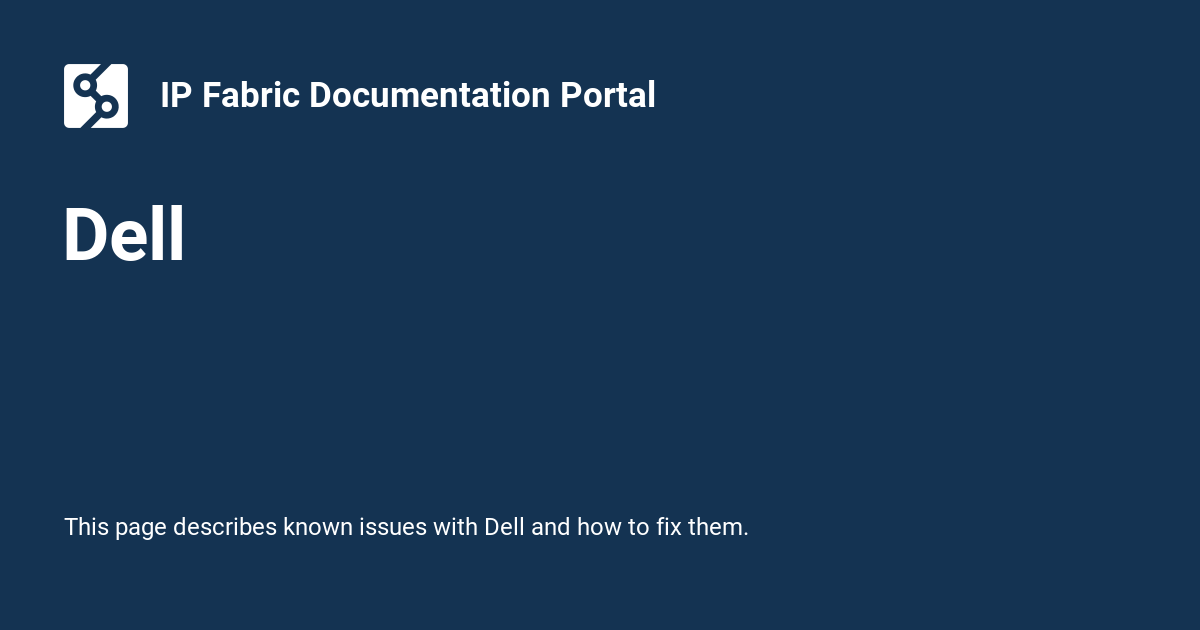 IP Fabric Documentation Portal

Dell

This page describes known issues with Dell and how to fix them.